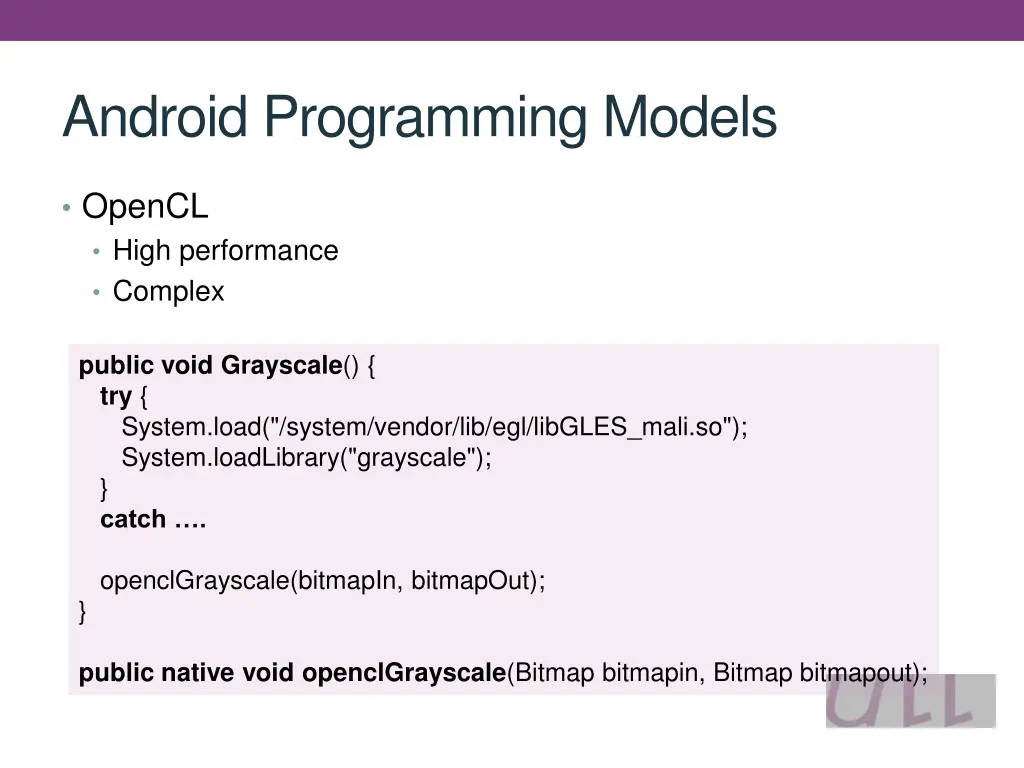 Android Programming Models

• OpenCL
  • High performance
  • Complex

public void Grayscale() {
  try {
    System.load("/system/vendor/lib/egl/libGLES_mali.so");
    System.loadLibrary("grayscale");
  }
  catch ….

  openclGrayscale(bitmapIn, bitmapOut);
}

public native void openclGrayscale(Bitmap bitmapin, Bitmap bitmapout);

ULL